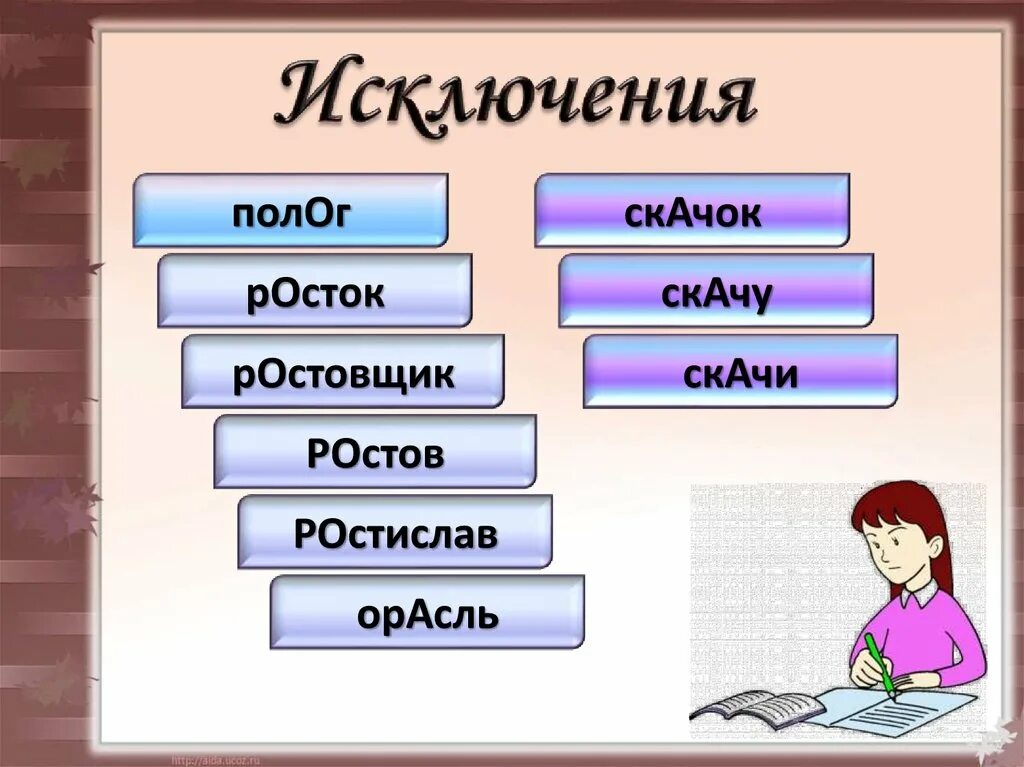 Исключения

полОг

рОсток

рОстовщик

РОстов

РОстислав

орАсль

скАчок

скАчу

скАчи

http://aida.ucoz.ru